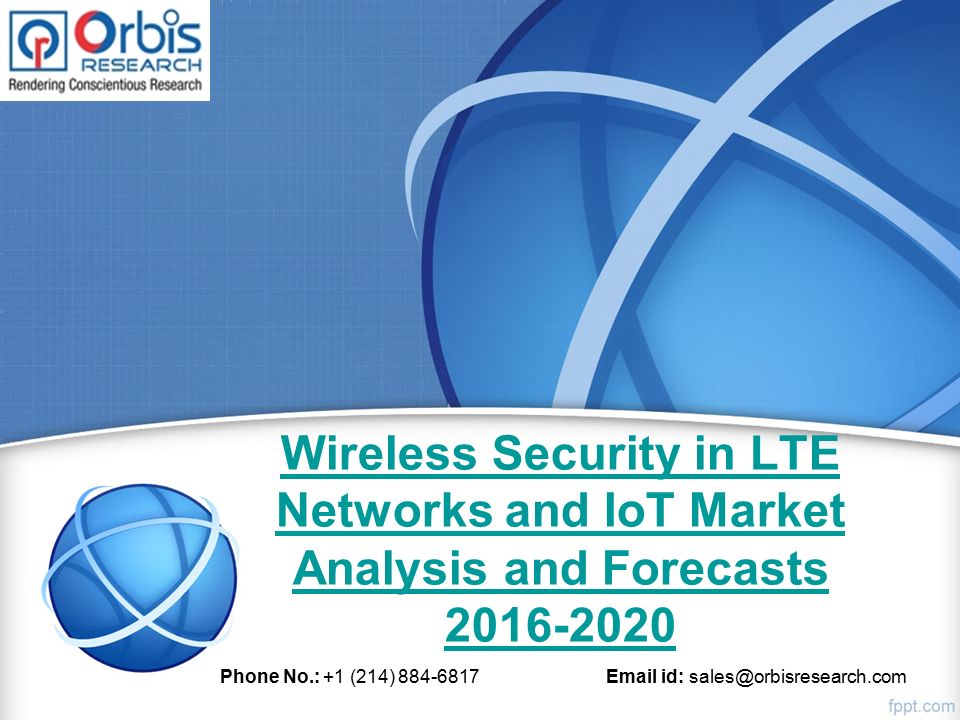 Orbis RESEARCH
Rendering Conscientious Research

Wireless Security in LTE Networks and IoT Market Analysis and Forecasts 2016-2020

Phone No.: +1 (214) 884-6817

Email id: sales@orbisresearch.com

fppt.com